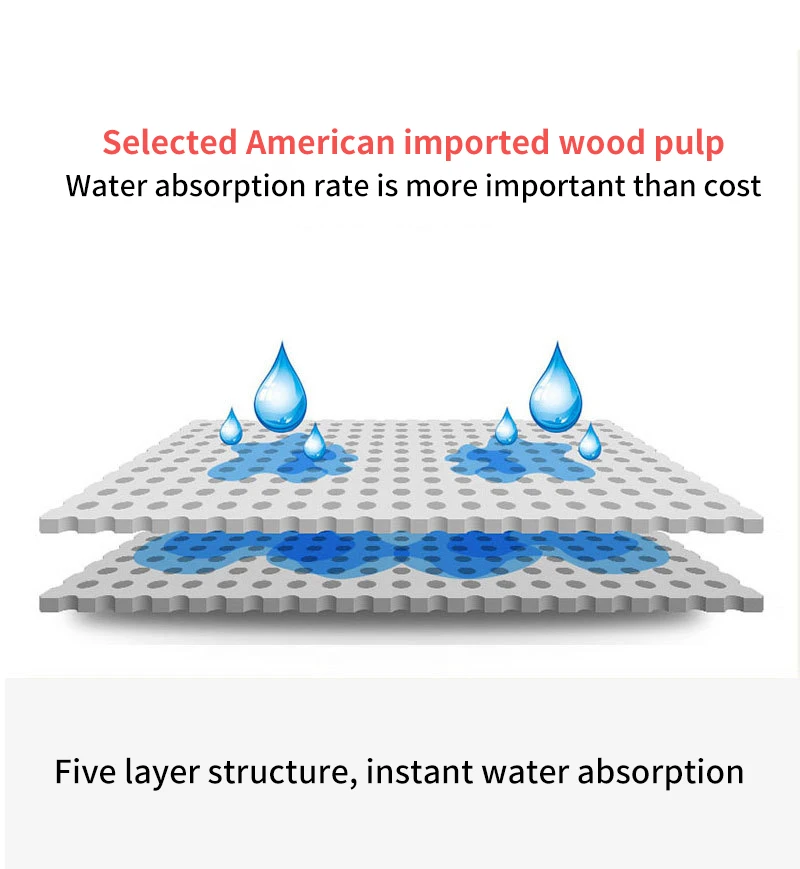 Selected American imported wood pulp
Water absorption rate is more important than cost

Five layer structure, instant water absorption